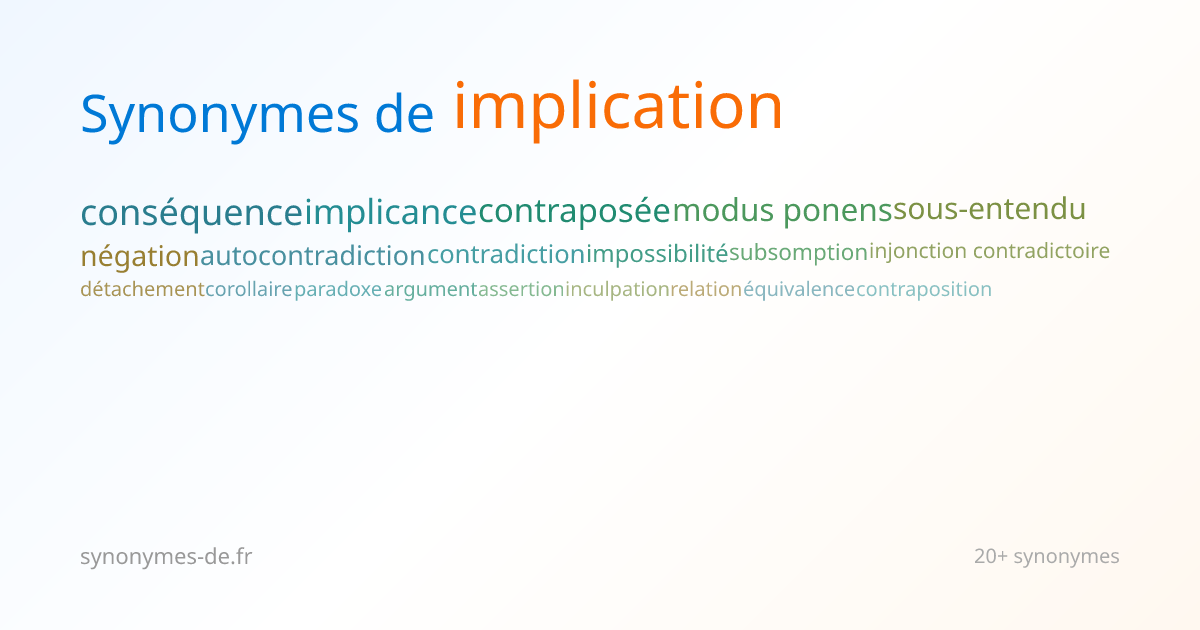 Synonymes de implication

conséquence implicance contraposée modus ponens sous-entendu
négation autocontradiction contradiction impossibilité subsomption injonction contradictoire
détachement corollaire paradoxe argument assertion inculpation relation équivalence contraposition

synonymes-de.fr

20+ synonymes